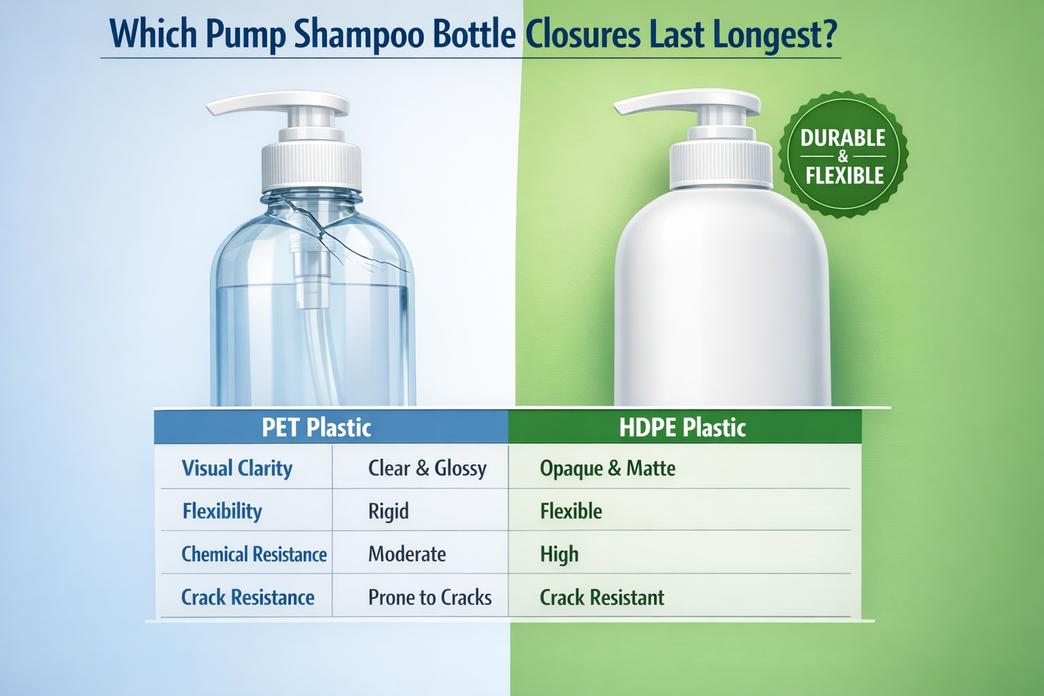 Which Pump Shampoo Bottle Closures Last Longest?

DURABLE & FLEXIBLE

| | PET Plastic | HDPE Plastic |
|---|---|---|
| Visual Clarity | Clear & Glossy | Opaque & Matte |
| Flexibility | Rigid | Flexible |
| Chemical Resistance | Moderate | High |
| Crack Resistance | Prone to Cracks | Crack Resistant |